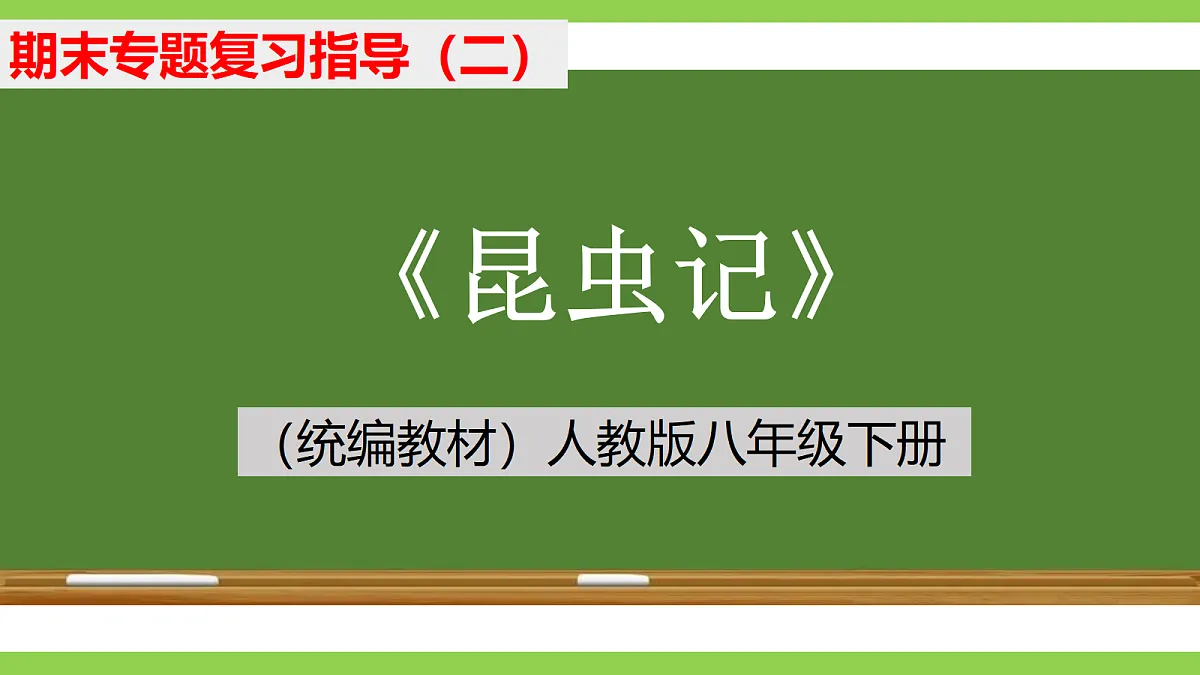 期末专题复习指导（二）

《昆虫记》

（统编教材）人教版八年级下册